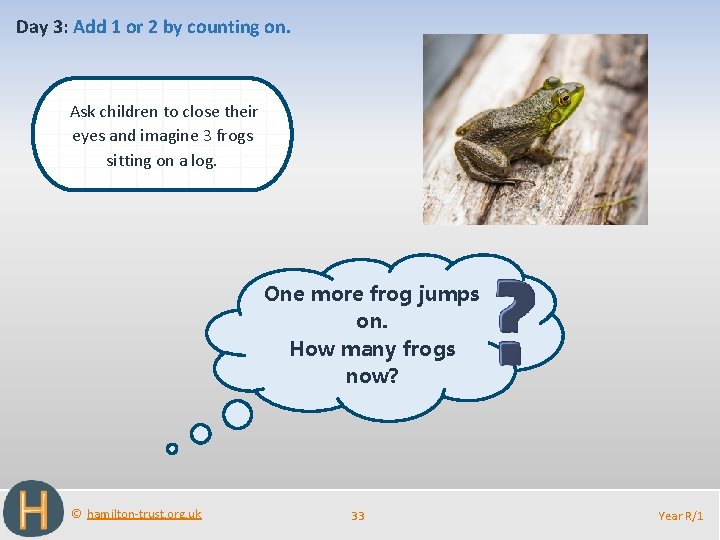 Day 3: Add 1 or 2 by counting on.

Ask children to close their eyes and imagine 3 frogs sitting on a log.

One more frog jumps on.
How many frogs now?

?

H

© hamilton-trust.org.uk

33

Year R/1